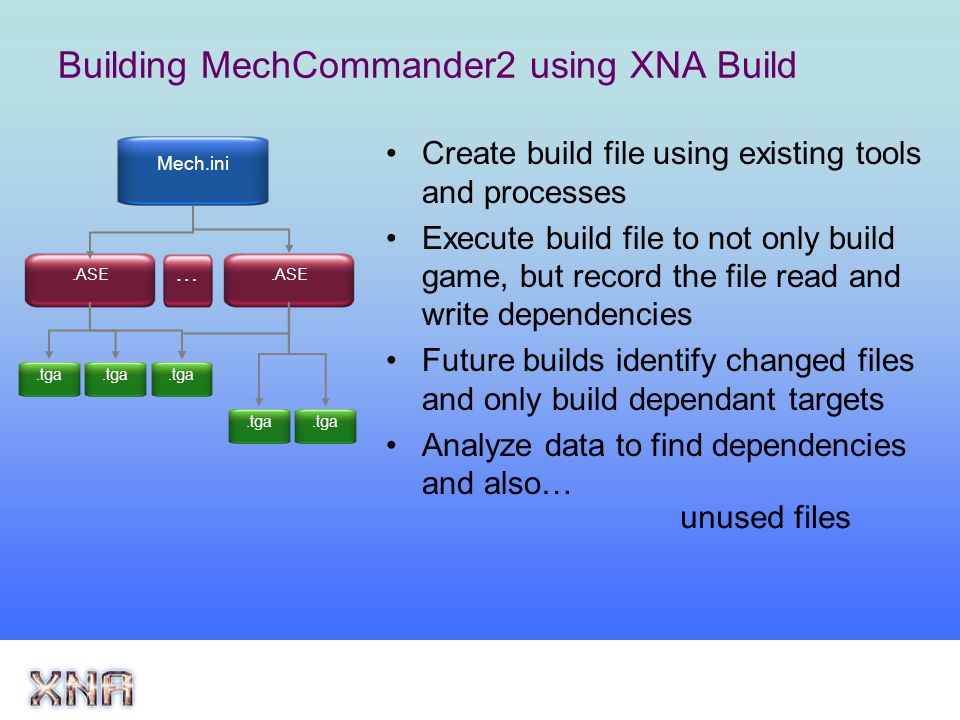 Building MechCommander2 using XNA Build

Mech.ini

.ASE

…

.ASE

.tga

.tga

.tga

.tga

.tga

• Create build file using existing tools and processes
• Execute build file to not only build game, but record the file read and write dependencies
• Future builds identify changed files and only build dependant targets
• Analyze data to find dependencies and also…

unused files

XNA